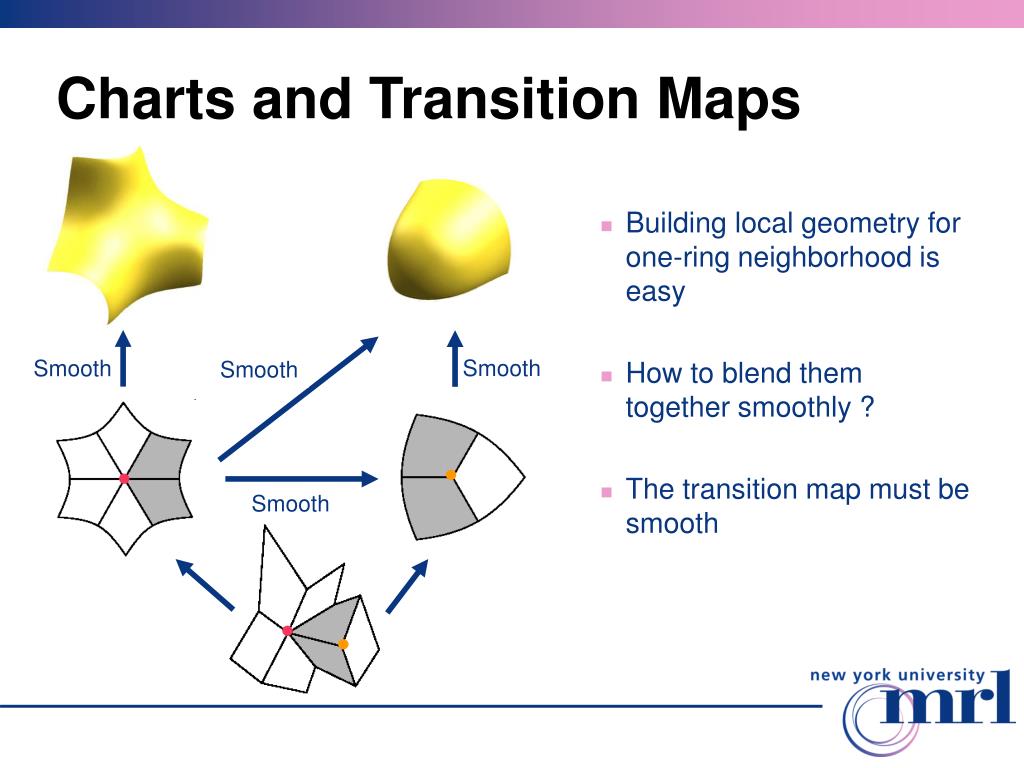 Charts and Transition Maps

Smooth

Smooth

Smooth

Smooth

- Building local geometry for one-ring neighborhood is easy

- How to blend them together smoothly ?

- The transition map must be smooth

new york university
mrl